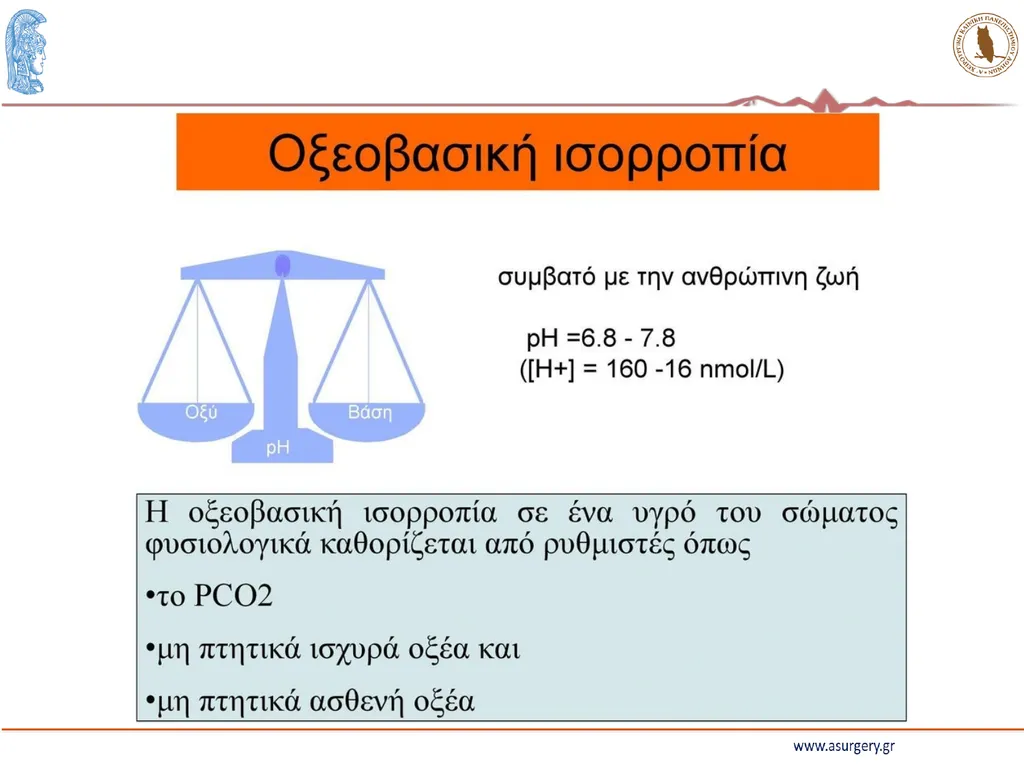 Οξεοβασική ισορροπία

Οξύ
Βάση
pH

συμβατό με την ανθρώπινη ζωή

pH =6.8 - 7.8
([H+] = 160 -16 nmol/L)

Η οξεοβασική ισορροπία σε ένα υγρό του σώματος φυσιολογικά καθορίζεται από ρυθμιστές όπως

•το PCO2

•μη πτητικά ισχυρά οξέα και

•μη πτητικά ασθενή οξέα

www.asurgery.gr